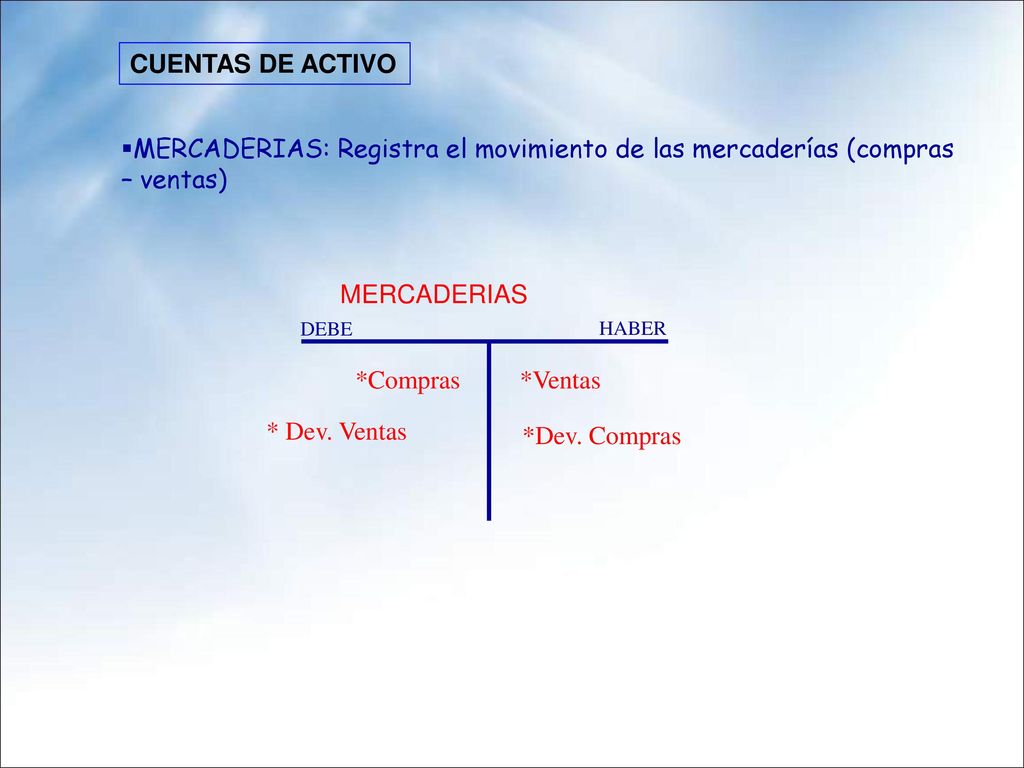 CUENTAS DE ACTIVO

▪MERCADERIAS: Registra el movimiento de las mercaderías (compras – ventas)

MERCADERIAS

DEBE

HABER

*Compras

* Dev. Ventas

*Ventas

*Dev. Compras